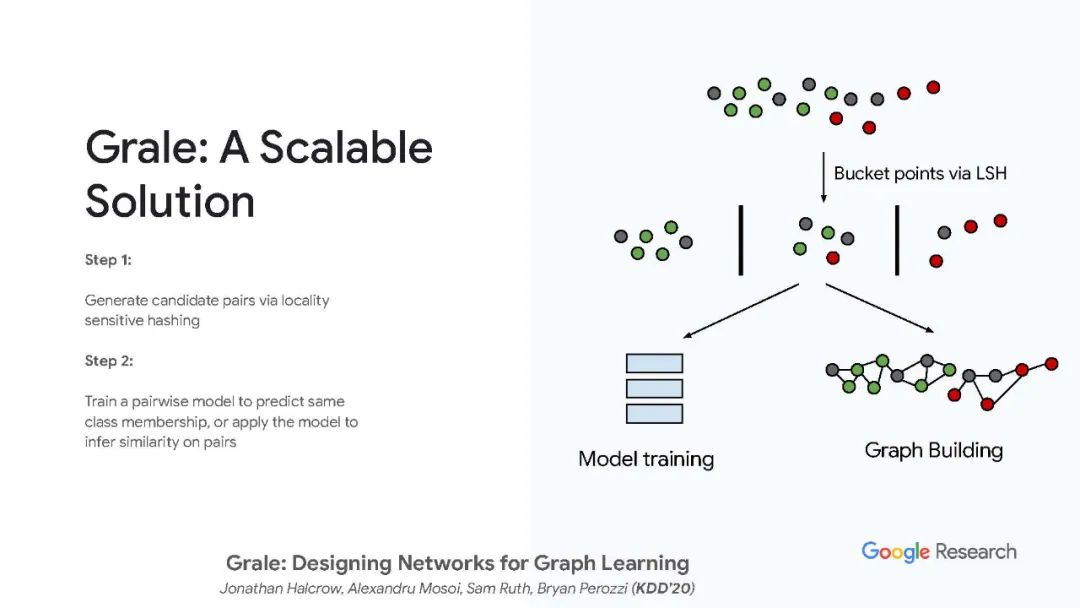 Grale: A Scalable Solution

Step 1:

Generate candidate pairs via locality sensitive hashing

Step 2:

Train a pairwise model to predict same class membership, or apply the model to infer similarity on pairs

Bucket points via LSH

Model training

Graph Building

Grale: Designing Networks for Graph Learning
Jonathan Halcrow, Alexandru Mosoi, Sam Ruth, Bryan Perozzi (KDD'20)

Google Research